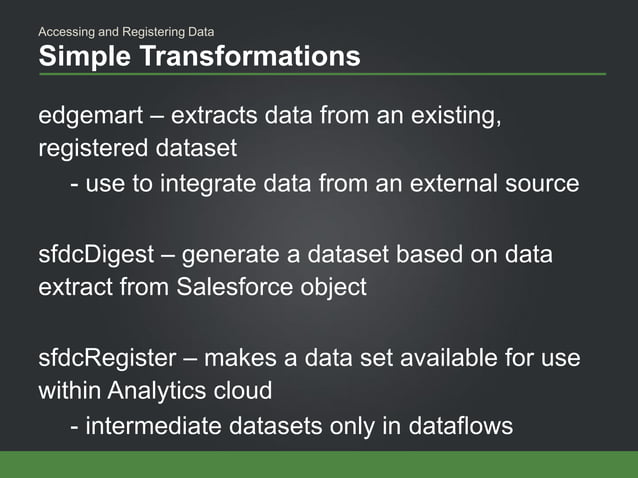 Accessing and Registering Data
Simple Transformations

edgemart – extracts data from an existing, registered dataset
- use to integrate data from an external source

sfdcDigest – generate a dataset based on data extract from Salesforce object

sfdcRegister – makes a data set available for use within Analytics cloud
- intermediate datasets only in dataflows